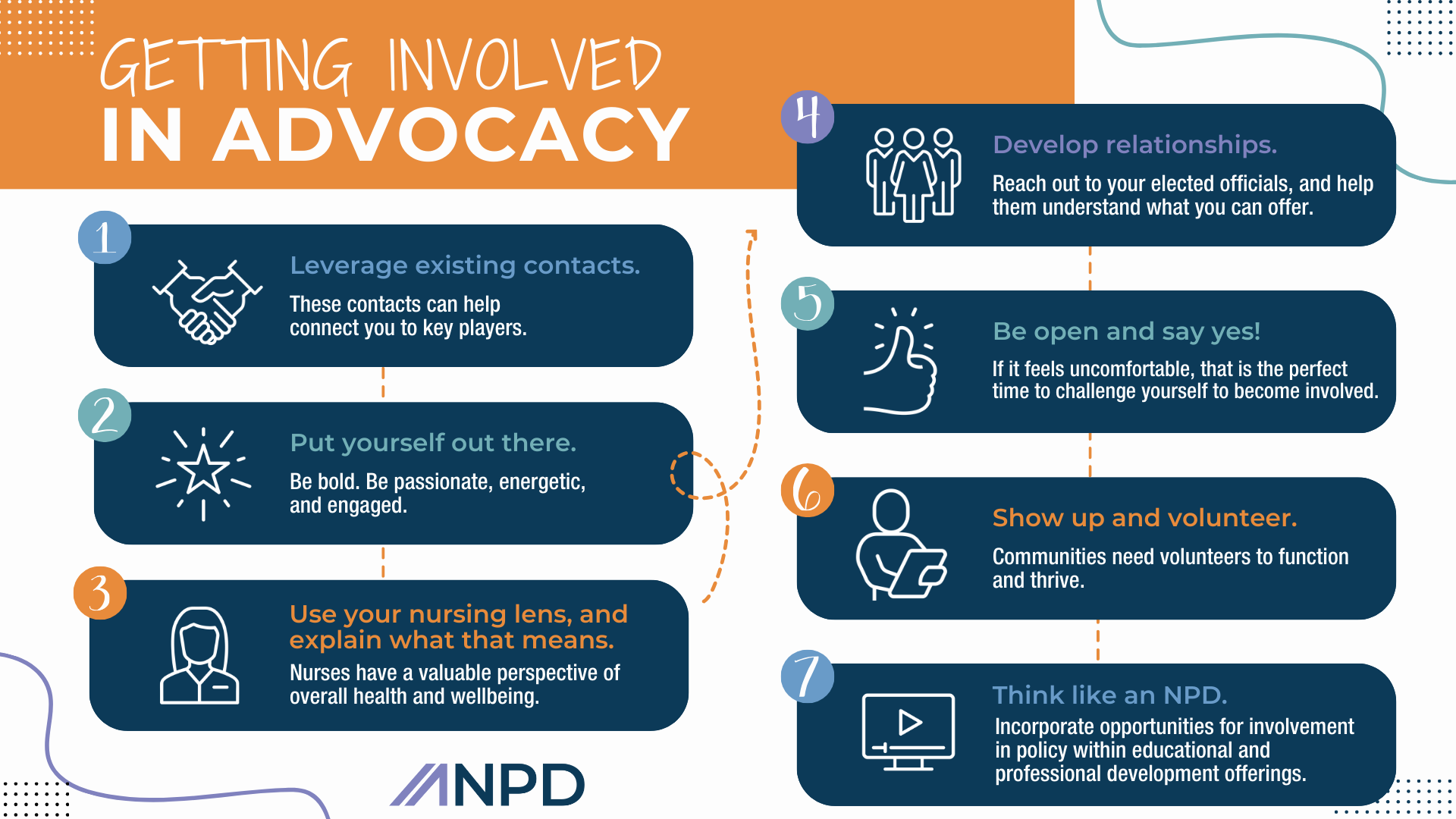 GETTING INVOLVED IN ADVOCACY

1
Leverage existing contacts.
These contacts can help connect you to key players.

2
Put yourself out there.
Be bold. Be passionate, energetic, and engaged.

3
Use your nursing lens, and explain what that means.
Nurses have a valuable perspective of overall health and wellbeing.

4
Develop relationships.
Reach out to your elected officials, and help them understand what you can offer.

5
Be open and say yes!
If it feels uncomfortable, that is the perfect time to challenge yourself to become involved.

6
Show up and volunteer.
Communities need volunteers to function and thrive.

7
Think like an NPD.
Incorporate opportunities for involvement in policy within educational and professional development offerings.

ANPD